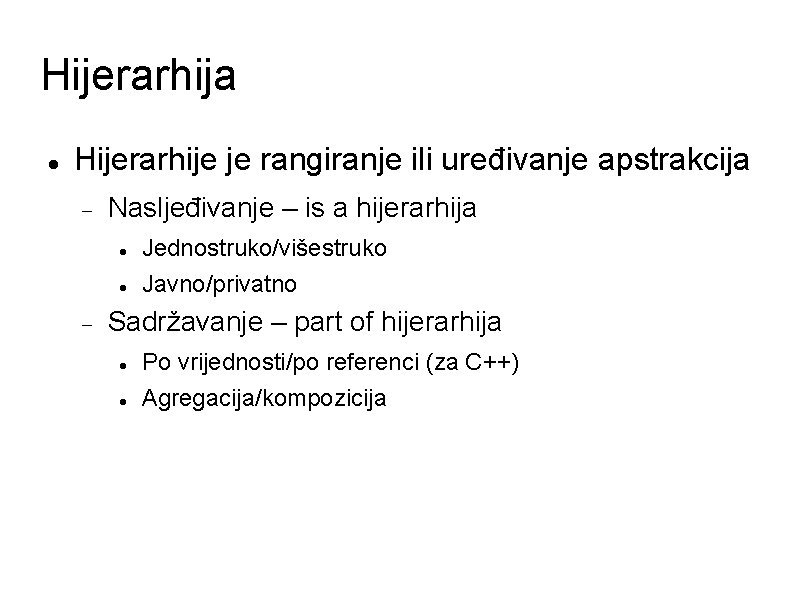 Hijerarhija

- Hijerarhije je rangiranje ili uređivanje apstrakcija
  - Nasljeđivanje – is a hijerarhija
    - Jednostruko/višestruko
    - Javno/privatno
  - Sadržavanje – part of hijerarhija
    - Po vrijednosti/po referenci (za C++)
    - Agregacija/kompozicija